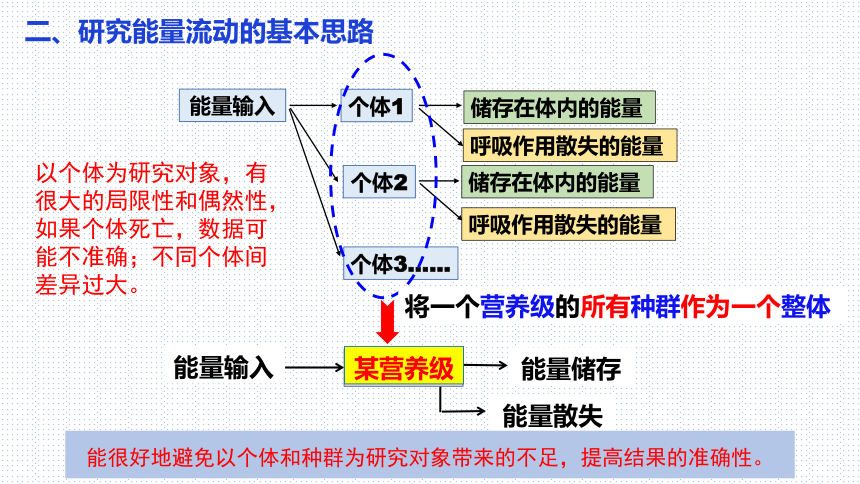 二、研究能量流动的基本思路

能量输入

个体1

储存在体内的能量

呼吸作用散失的能量

个体2

储存在体内的能量

呼吸作用散失的能量

个体3……

以个体为研究对象，有很大的局限性和偶然性，如果个体死亡，数据可能不准确；不同个体间差异过大。

将一个营养级的所有种群作为一个整体

能量输入

某营养级

能量储存

能量散失

能很好地避免以个体和种群为研究对象带来的不足，提高结果的准确性。